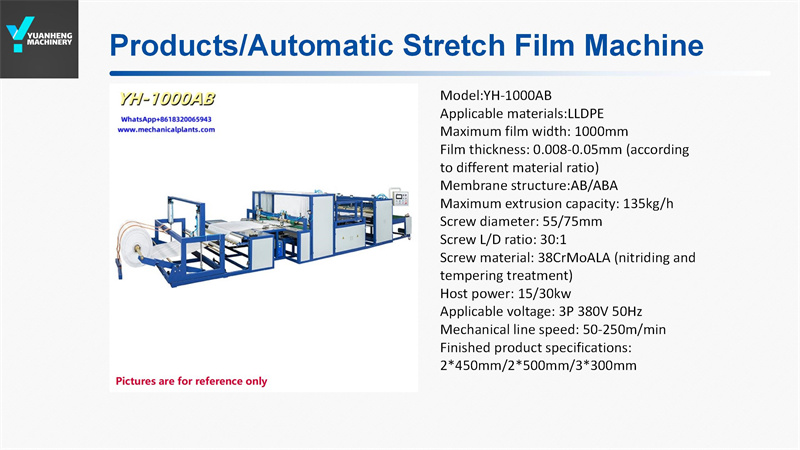 YUANHENG MACHINERY

Products/Automatic Stretch Film Machine

YH-1000AB

WhatsApp+8618320065943
www.mechanicalplants.com

Pictures are for reference only

Model:YH-1000AB
Applicable materials:LLDPE
Maximum film width: 1000mm
Film thickness: 0.008-0.05mm (according to different material ratio)
Membrane structure:AB/ABA
Maximum extrusion capacity: 135kg/h
Screw diameter: 55/75mm
Screw L/D ratio: 30:1
Screw material: 38CrMoALA (nitriding and tempering treatment)
Host power: 15/30kw
Applicable voltage: 3P 380V 50Hz
Mechanical line speed: 50-250m/min
Finished product specifications: 2*450mm/2*500mm/3*300mm